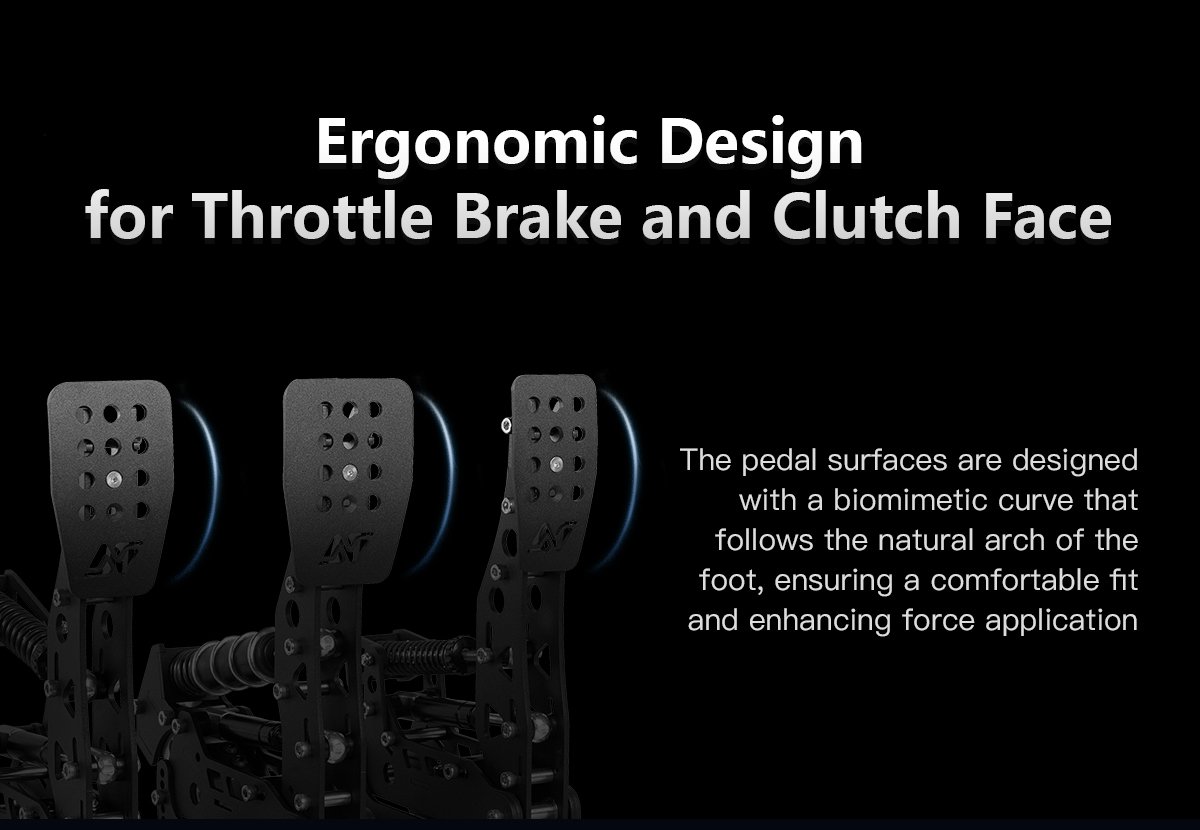 Ergonomic Design
for Throttle Brake and Clutch Face

The pedal surfaces are designed with a biomimetic curve that follows the natural arch of the foot, ensuring a comfortable fit and enhancing force application